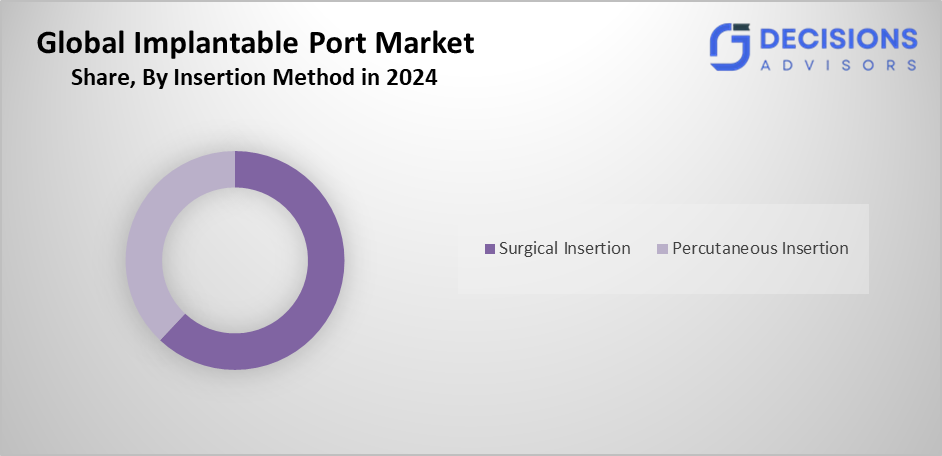 Global Implantable Port Market
Share, By Insertion Method in 2024

DECISIONS
ADVISORS

Surgical Insertion
Percutaneous Insertion